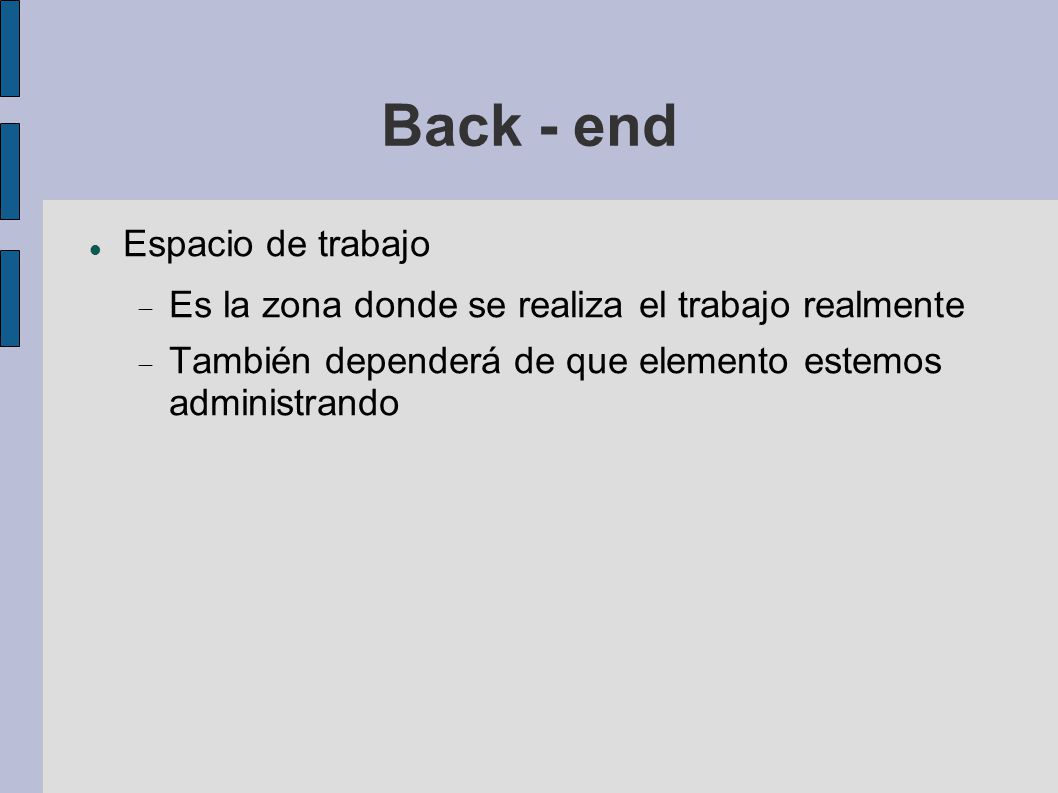 Back - end

Espacio de trabajo

Es la zona donde se realiza el trabajo realmente

También dependerá de que elemento estemos administrando